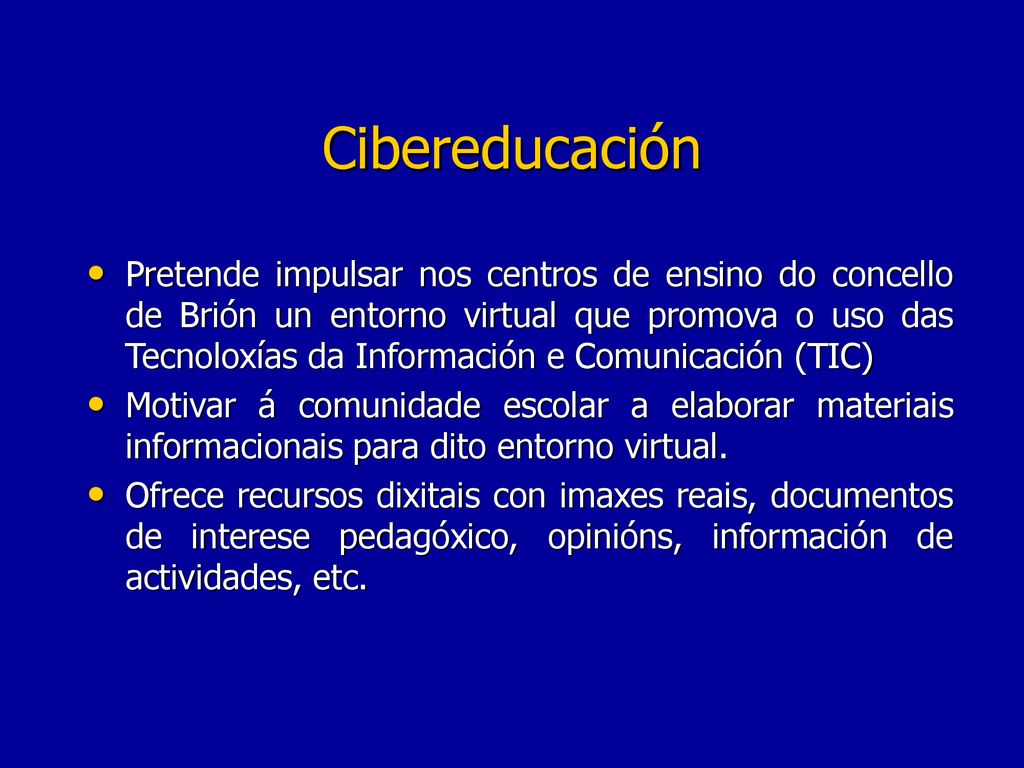 Cibereducación

• Pretende impulsar nos centros de ensino do concello de Brión un entorno virtual que promova o uso das Tecnoloxías da Información e Comunicación (TIC)
• Motivar á comunidade escolar a elaborar materiais informacionais para dito entorno virtual.
• Ofrece recursos dixitais con imaxes reais, documentos de interese pedagóxico, opinións, información de actividades, etc.